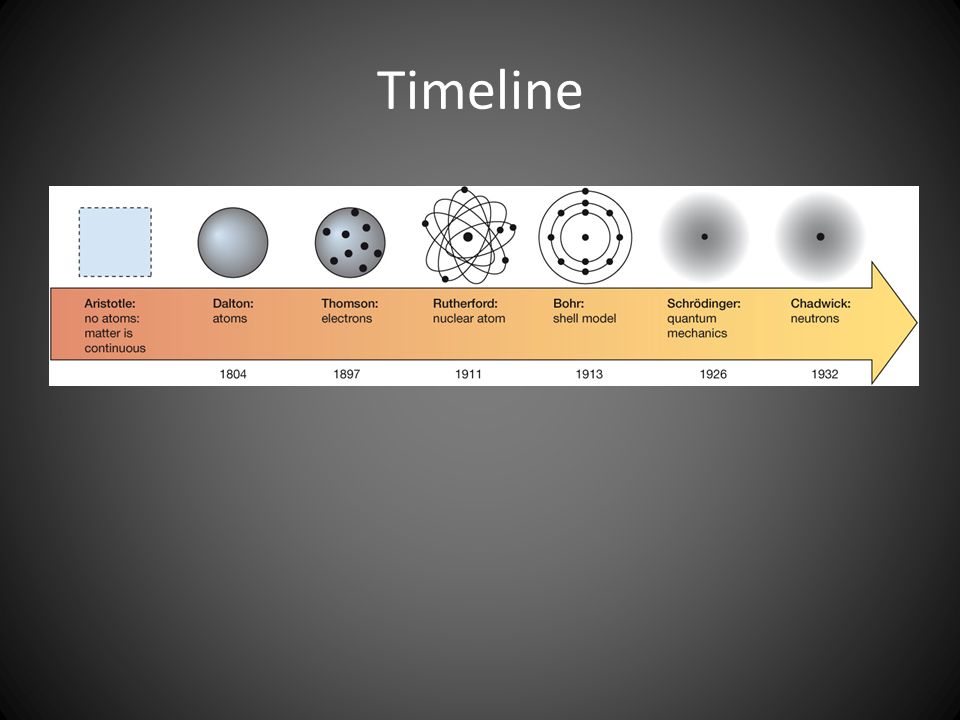 Timeline

Aristotle: no atoms: matter is continuous

Dalton: atoms

Thomson: electrons

Rutherford: nuclear atom

Bohr: shell model

Schrödinger: quantum mechanics

Chadwick: neutrons

1804

1897

1911

1913

1926

1932